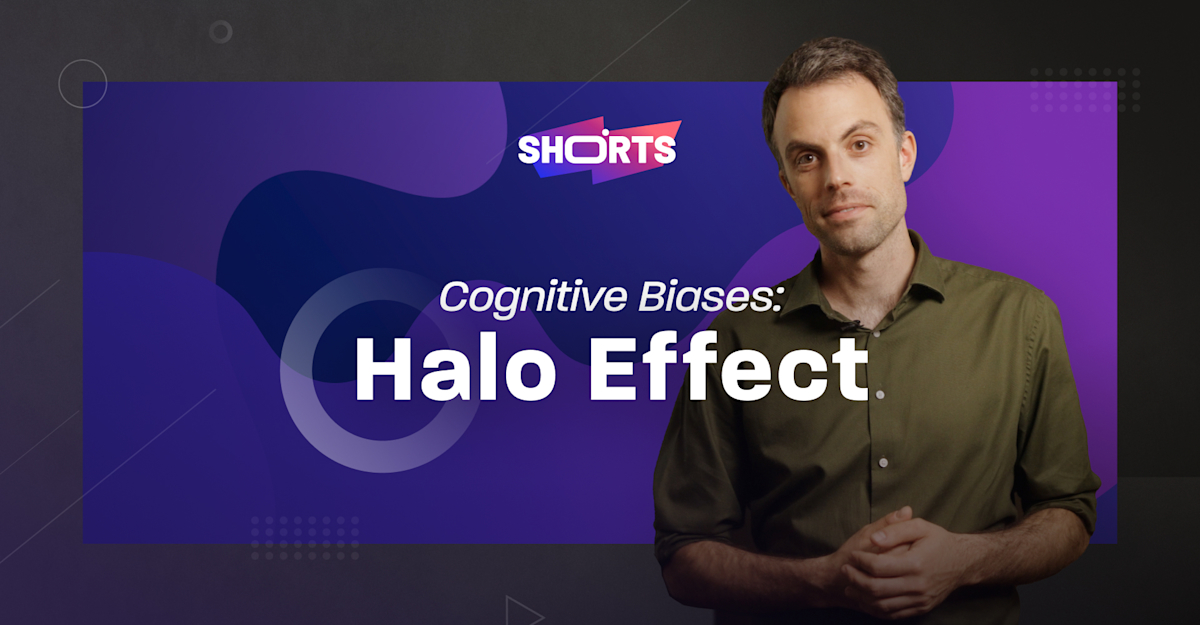 SHORTS

Cognitive Biases:
Halo Effect